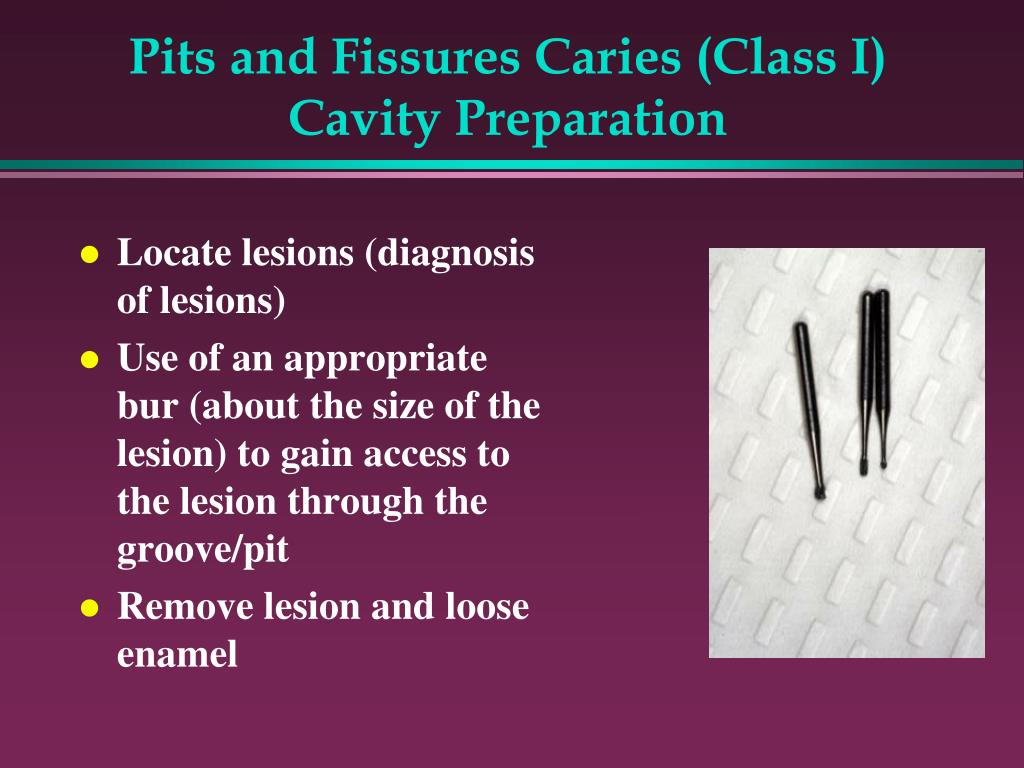 Pits and Fissures Caries (Class I) Cavity Preparation

- Locate lesions (diagnosis of lesions)
- Use of an appropriate bur (about the size of the lesion) to gain access to the lesion through the groove/pit
- Remove lesion and loose enamel